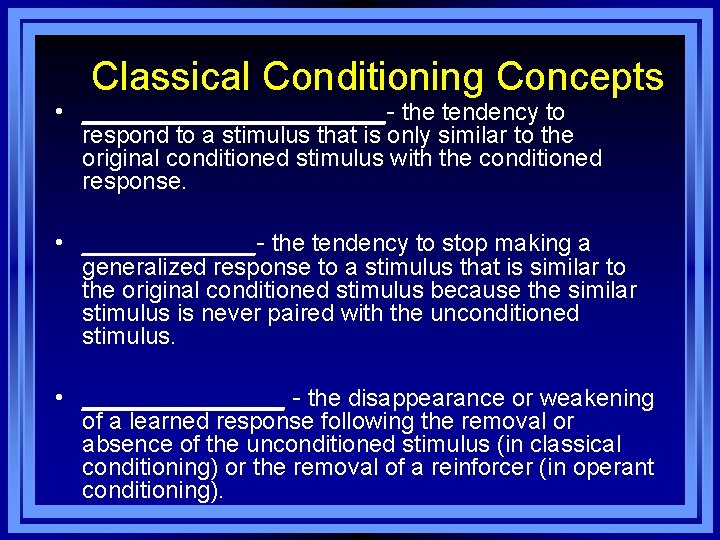 Classical Conditioning Concepts

• ______________________- the tendency to respond to a stimulus that is only similar to the original conditioned stimulus with the conditioned response.

• _____________- the tendency to stop making a generalized response to a stimulus that is similar to the original conditioned stimulus because the similar stimulus is never paired with the unconditioned stimulus.

• _______________ - the disappearance or weakening of a learned response following the removal or absence of the unconditioned stimulus (in classical conditioning) or the removal of a reinforcer (in operant conditioning).